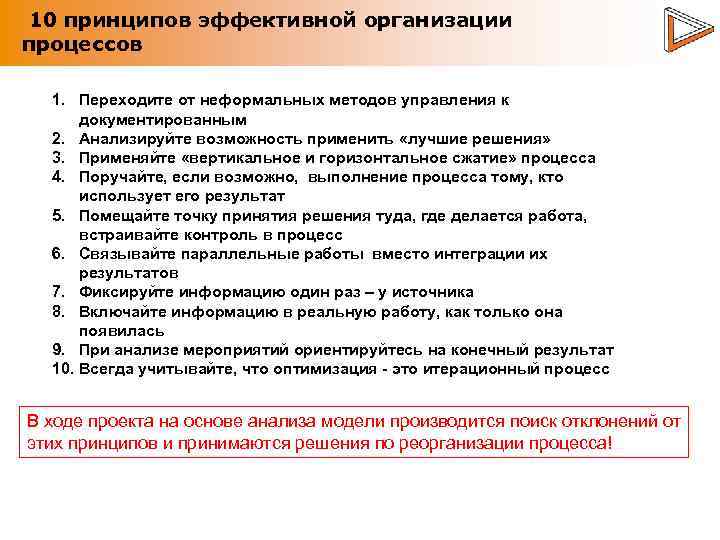 10 принципов эффективной организации процессов

1. Переходите от неформальных методов управления к документированным
2. Анализируйте возможность применить «лучшие решения»
3. Применяйте «вертикальное и горизонтальное сжатие» процесса
4. Поручайте, если возможно, выполнение процесса тому, кто использует его результат
5. Помещайте точку принятия решения туда, где делается работа, встраивайте контроль в процесс
6. Связывайте параллельные работы вместо интеграции их результатов
7. Фиксируйте информацию один раз – у источника
8. Включайте информацию в реальную работу, как только она появилась
9. При анализе мероприятий ориентируйтесь на конечный результат
10. Всегда учитывайте, что оптимизация - это итерационный процесс

В ходе проекта на основе анализа модели производится поиск отклонений от этих принципов и принимаются решения по реорганизации процесса!